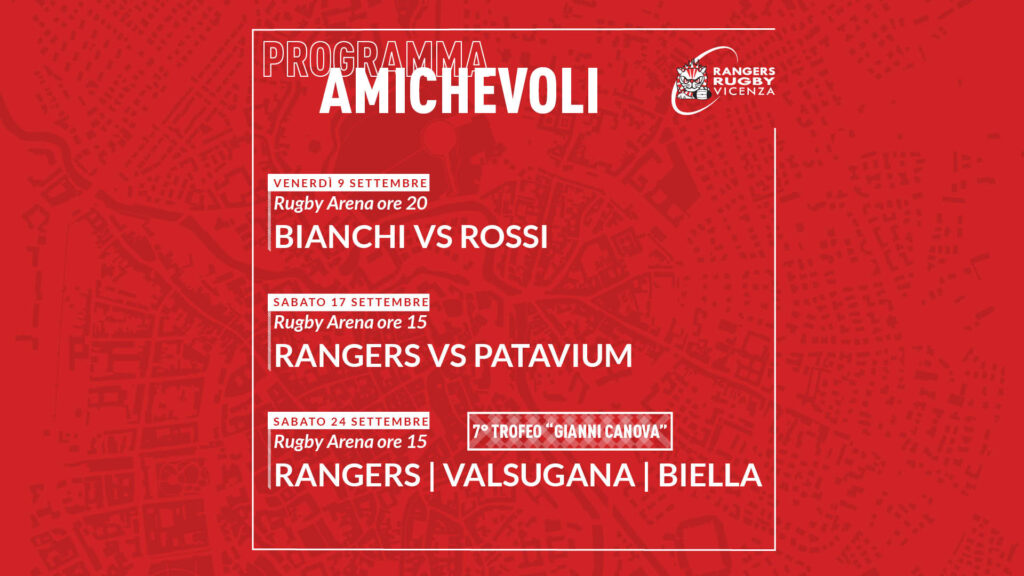 PROGRAMMA
AMICHEVOLI

RANGERS RUGBY VICENZA

VENERDÌ 9 SETTEMBRE
Rugby Arena ore 20
BIANCHI VS ROSSI

SABATO 17 SETTEMBRE
Rugby Arena ore 15
RANGERS VS PATAVIUM

SABATO 24 SETTEMBRE
Rugby Arena ore 15
7° TROFEO "GIANNI CANOVA"
RANGERS | VALSUGANA | BIELLA